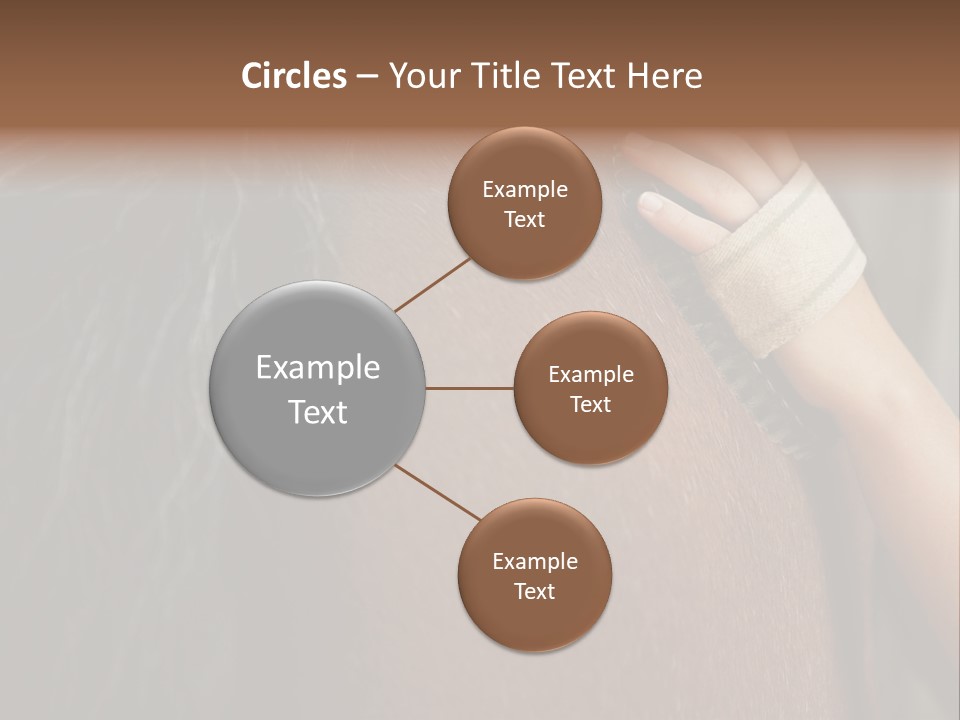 Circles – Your Title Text Here

Example Text

Example Text

Example Text

Example Text